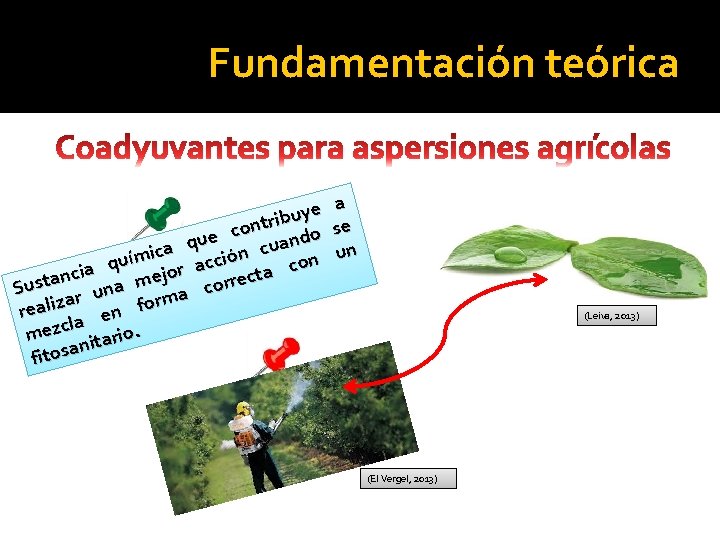 Fundamentación teórica

Coadyuvantes para aspersiones agrícolas

Sustancia química que contribuye a realizar una mejor acción cuando se mezcla en forma correcta con un fitosanitario.

(Leiva, 2013)

(El Vergel, 2013)